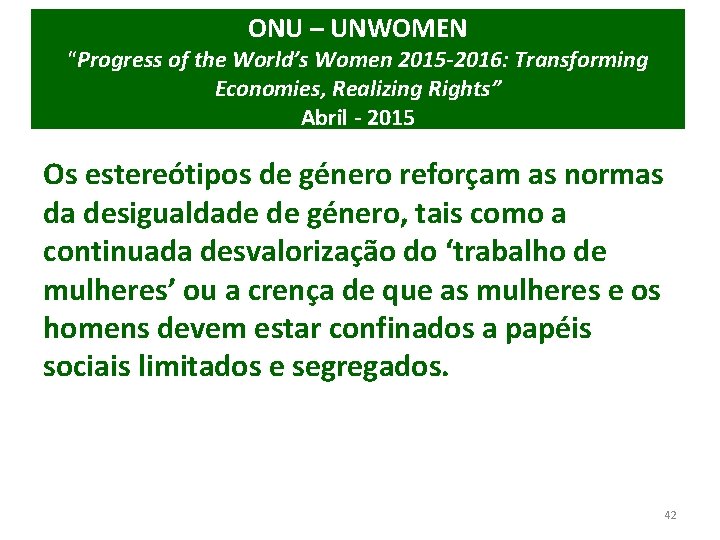 ONU – UNWOMEN
"Progress of the World's Women 2015-2016: Transforming Economies, Realizing Rights"
Abril - 2015

Os estereótipos de género reforçam as normas da desigualdade de género, tais como a continuada desvalorização do 'trabalho de mulheres' ou a crença de que as mulheres e os homens devem estar confinados a papéis sociais limitados e segregados.

42